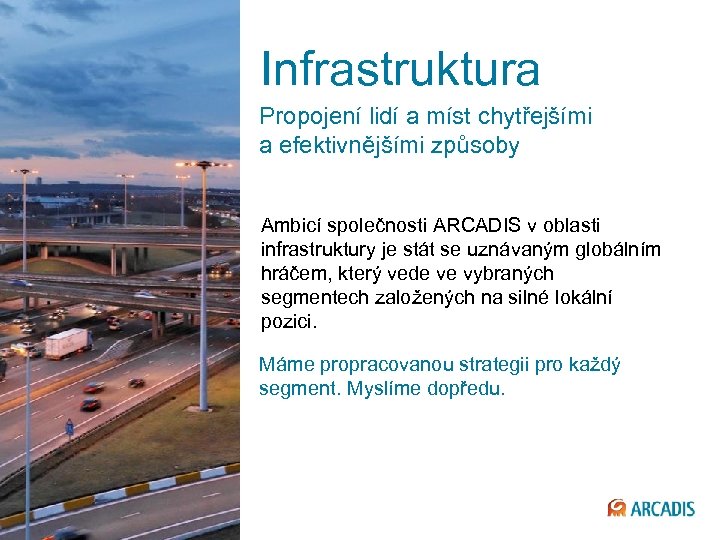 Infrastruktura

Propojení lidí a míst chytřejšími a efektivnějšími způsoby

Ambicí společnosti ARCADIS v oblasti infrastruktury je stát se uznávaným globálním hráčem, který vede ve vybraných segmentech založených na silné lokální pozici.

Máme propracovanou strategii pro každý segment. Myslíme dopředu.

ARCADIS